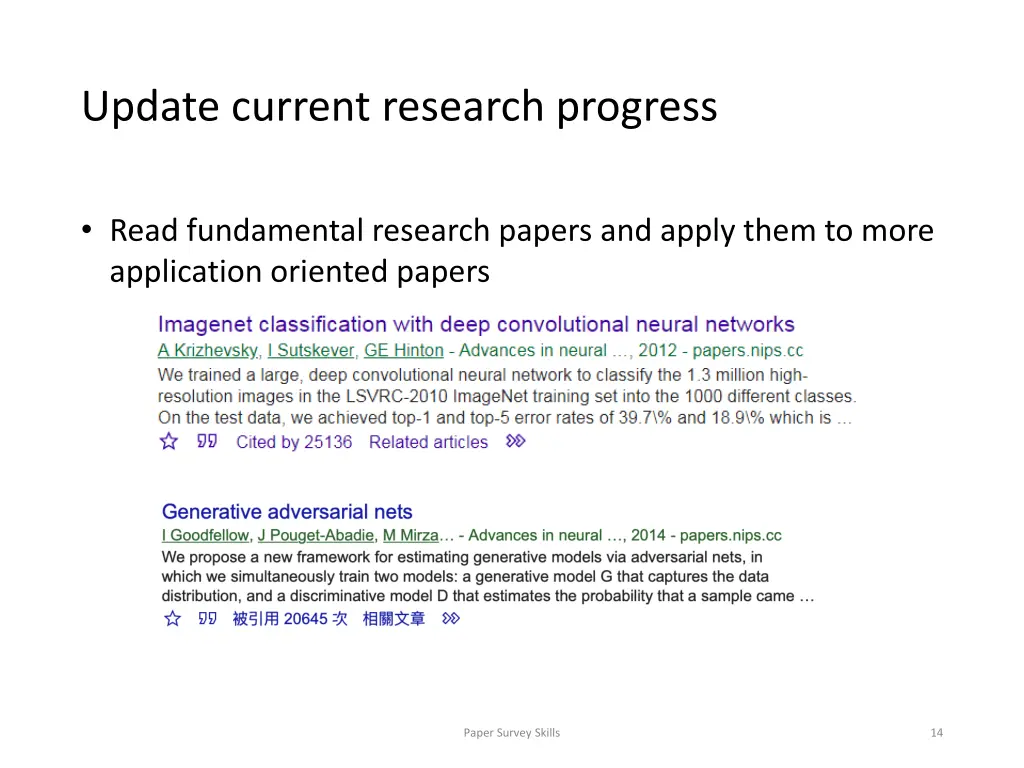 Update current research progress

• Read fundamental research papers and apply them to more application oriented papers

Imagenet classification with deep convolutional neural networks
A Krizhevsky, I Sutskever, GE Hinton - Advances in neural …, 2012 - papers.nips.cc
We trained a large, deep convolutional neural network to classify the 1.3 million high-resolution images in the LSVRC-2010 ImageNet training set into the 1000 different classes. On the test data, we achieved top-1 and top-5 error rates of 39.7\% and 18.9\% which is …
Cited by 25136 Related articles

Generative adversarial nets
I Goodfellow, J Pouget-Abadie, M Mirza… - Advances in neural …, 2014 - papers.nips.cc
We propose a new framework for estimating generative models via adversarial nets, in which we simultaneously train two models: a generative model G that captures the data distribution, and a discriminative model D that estimates the probability that a sample came …
被引用 20645 次 相關文章

Paper Survey Skills

14